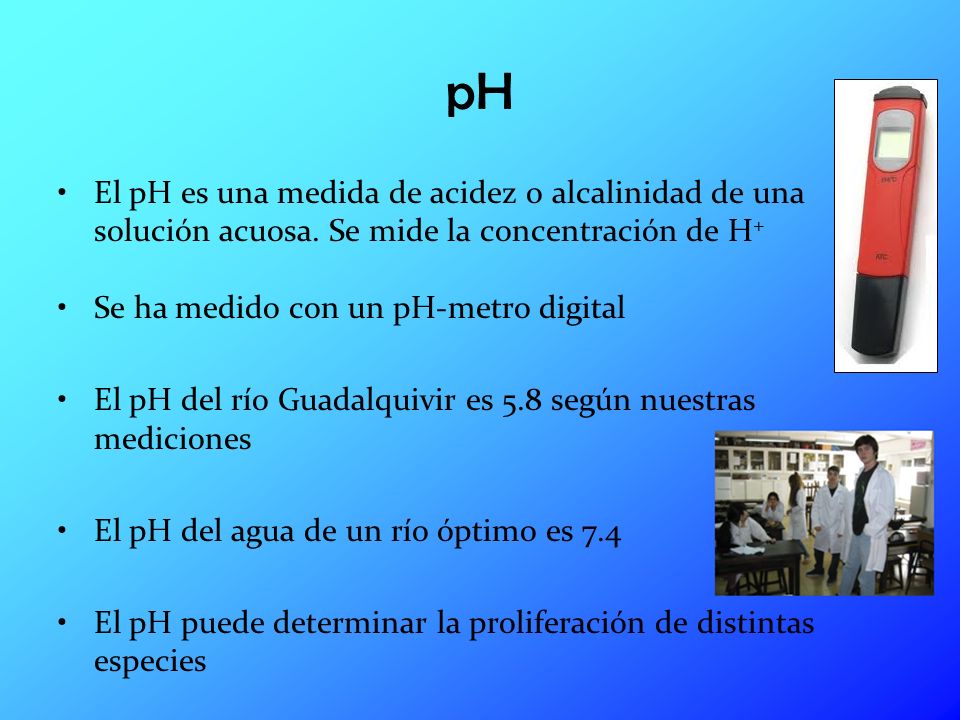 pH

• El pH es una medida de acidez o alcalinidad de una solución acuosa. Se mide la concentración de $H^+$

• Se ha medido con un pH-metro digital

• El pH del río Guadalquivir es 5.8 según nuestras mediciones

• El pH del agua de un río óptimo es 7.4

• El pH puede determinar la proliferación de distintas especies